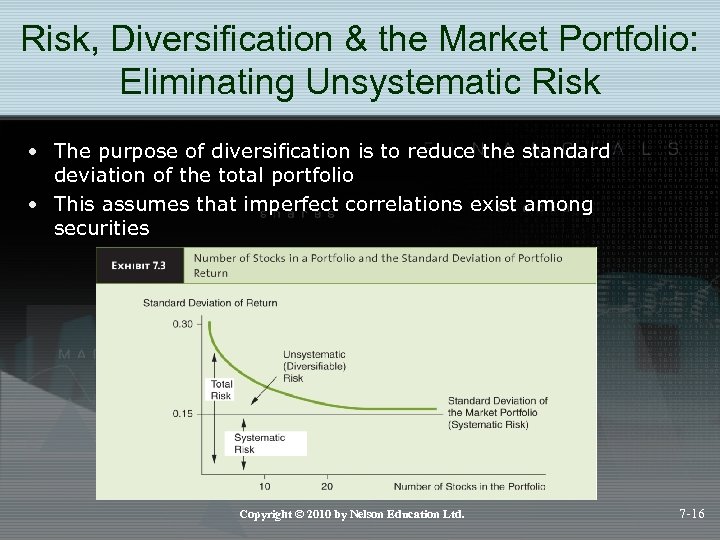 Risk, Diversification & the Market Portfolio: Eliminating Unsystematic Risk

• The purpose of diversification is to reduce the standard deviation of the total portfolio
• This assumes that imperfect correlations exist among securities

EXHIBIT 7.3 Number of Stocks in a Portfolio and the Standard Deviation of Portfolio Return

Standard Deviation of Return
0.30
0.15
Total Risk
Unsystematic (Diversifiable) Risk
Systematic Risk
Standard Deviation of the Market Portfolio (Systematic Risk)
10
20
Number of Stocks in the Portfolio

Copyright © 2010 by Nelson Education Ltd.

7-16